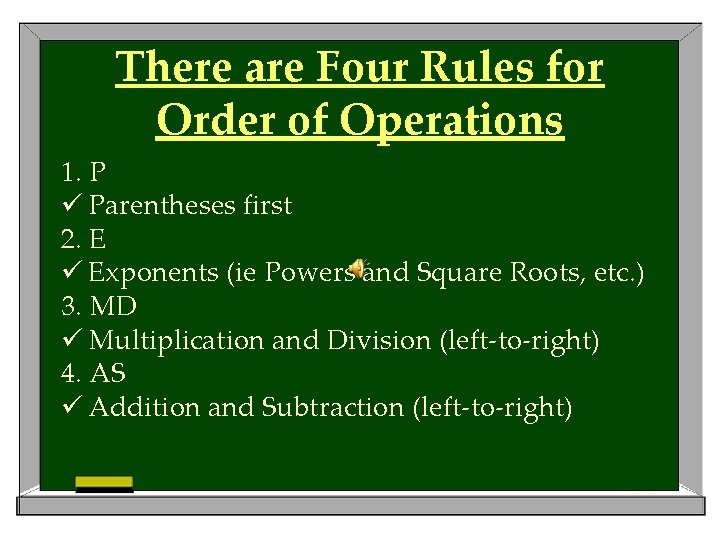 There are Four Rules for Order of Operations

1. P
✓ Parentheses first
2. E
✓ Exponents (ie Powers and Square Roots, etc.)
3. MD
✓ Multiplication and Division (left-to-right)
4. AS
✓ Addition and Subtraction (left-to-right)